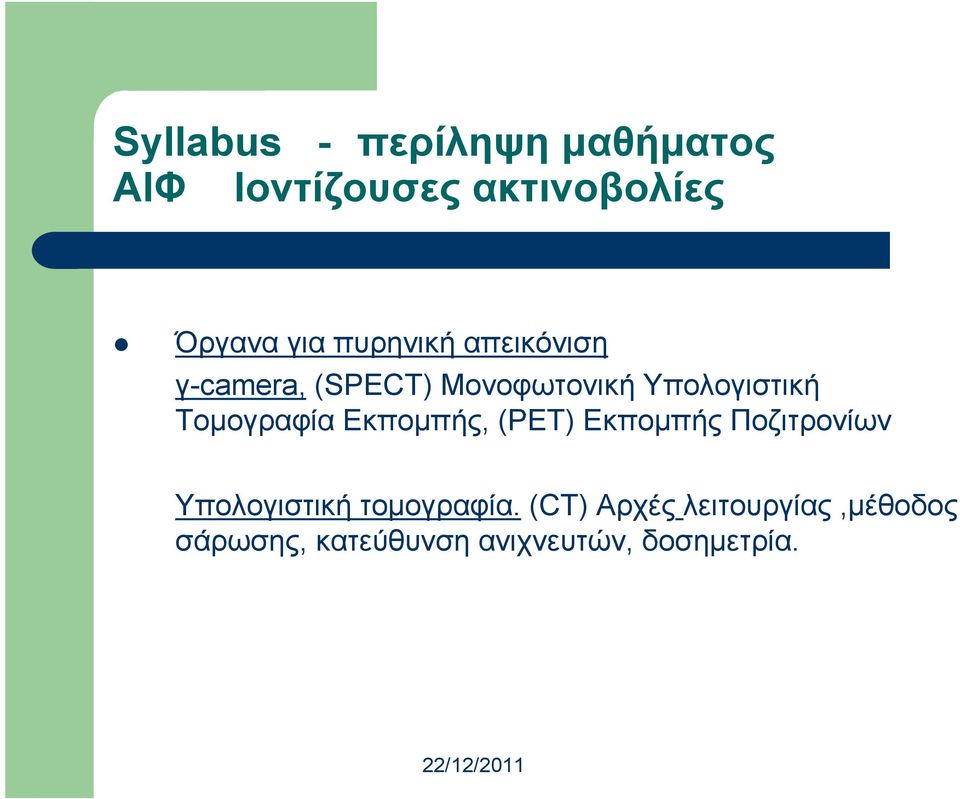 Syllabus - περίληψη μαθήματος
ΑΙΦ Ιοντίζουσες ακτινοβολίες

Όργανα για πυρηνική απεικόνιση
γ-camera, (SPECT) Μονοφωτονική Υπολογιστική Τομογραφία Εκπομπής, (PET) Εκπομπής Ποζιτρονίων

Υπολογιστική τομογραφία. (CT) Αρχές λειτουργίας ,μέθοδος σάρωσης, κατεύθυνση ανιχνευτών, δοσημετρία.

22/12/2011